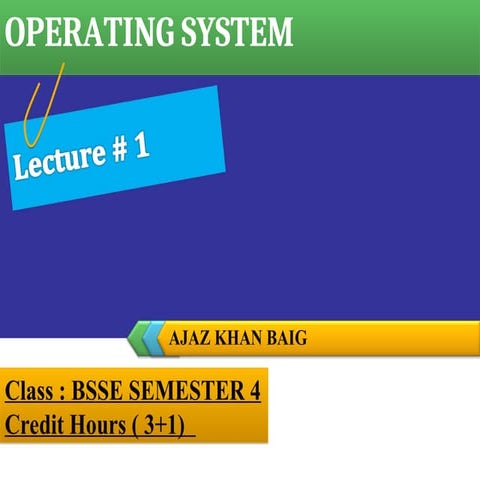 OPERATING SYSTEM

Lecture # 1

AJAZ KHAN BAIG

Class : BSSE SEMESTER 4
Credit Hours ( 3+1)